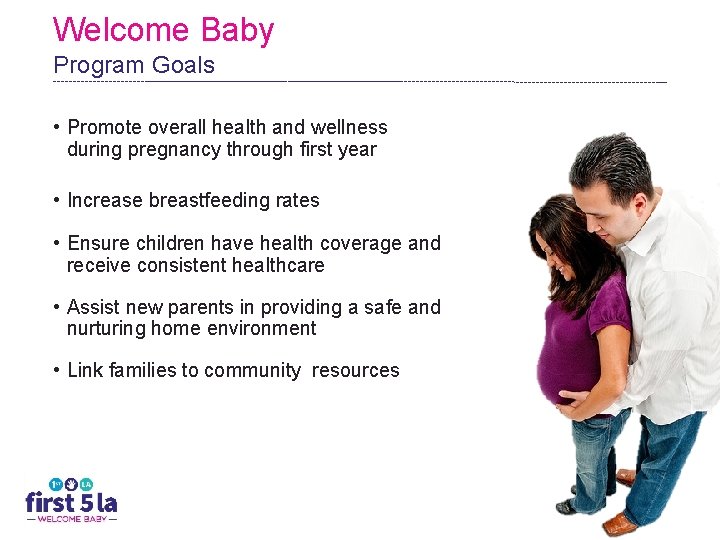 Welcome Baby
Program Goals

• Promote overall health and wellness during pregnancy through first year

• Increase breastfeeding rates

• Ensure children have health coverage and receive consistent healthcare

• Assist new parents in providing a safe and nurturing home environment

• Link families to community resources

1st LA
first 5 la
— WELCOME BABY —